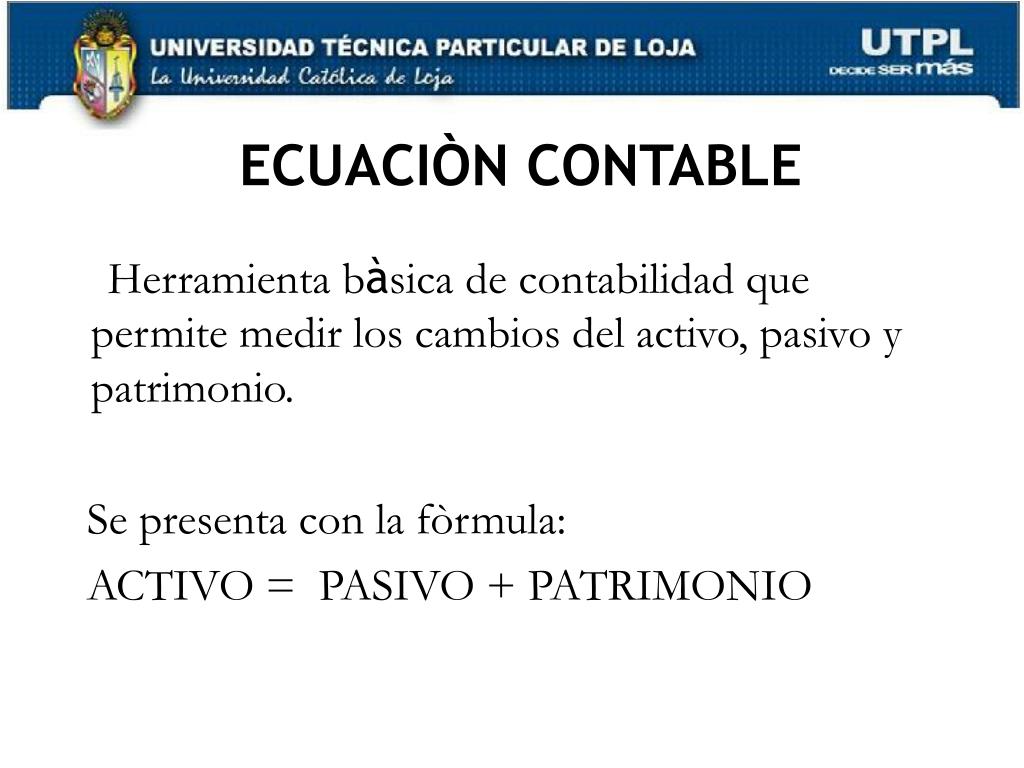 UNIVERSIDAD TÉCNICA PARTICULAR DE LOJA
La Universidad Católica de Loja
UTPL
DECIDE SER más

ECUACIÒN CONTABLE

Herramienta bàsica de contabilidad que permite medir los cambios del activo, pasivo y patrimonio.

Se presenta con la fòrmula:
ACTIVO = PASIVO + PATRIMONIO